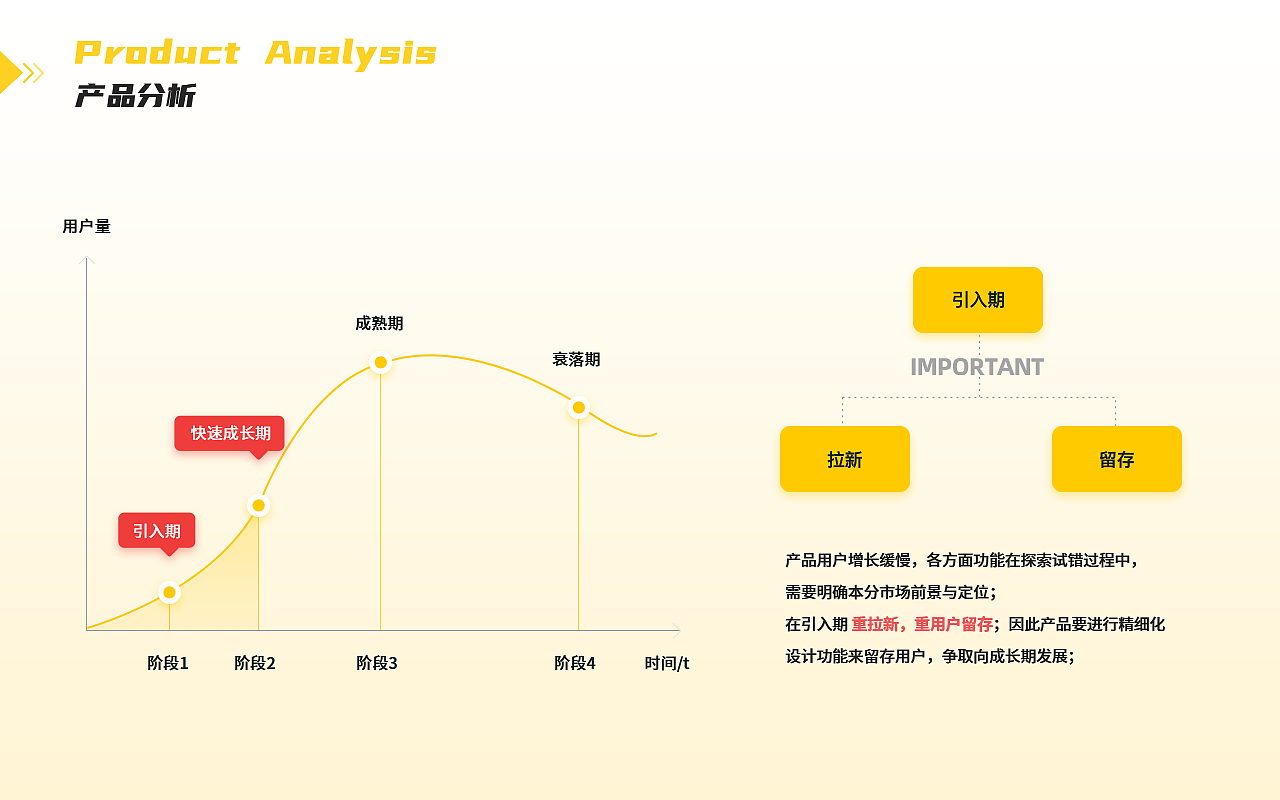 Product Analysis
产品分析

用户量

成熟期

衰落期

快速成长期

引入期

阶段1 阶段2 阶段3 阶段4 时间/t

引入期

IMPORTANT

拉新

留存

产品用户增长缓慢，各方面功能在探索试错过程中，需要明确本分市场前景与定位；
在引入期 重拉新，重用户留存；因此产品要进行精细化设计功能来留存用户，争取向成长期发展；